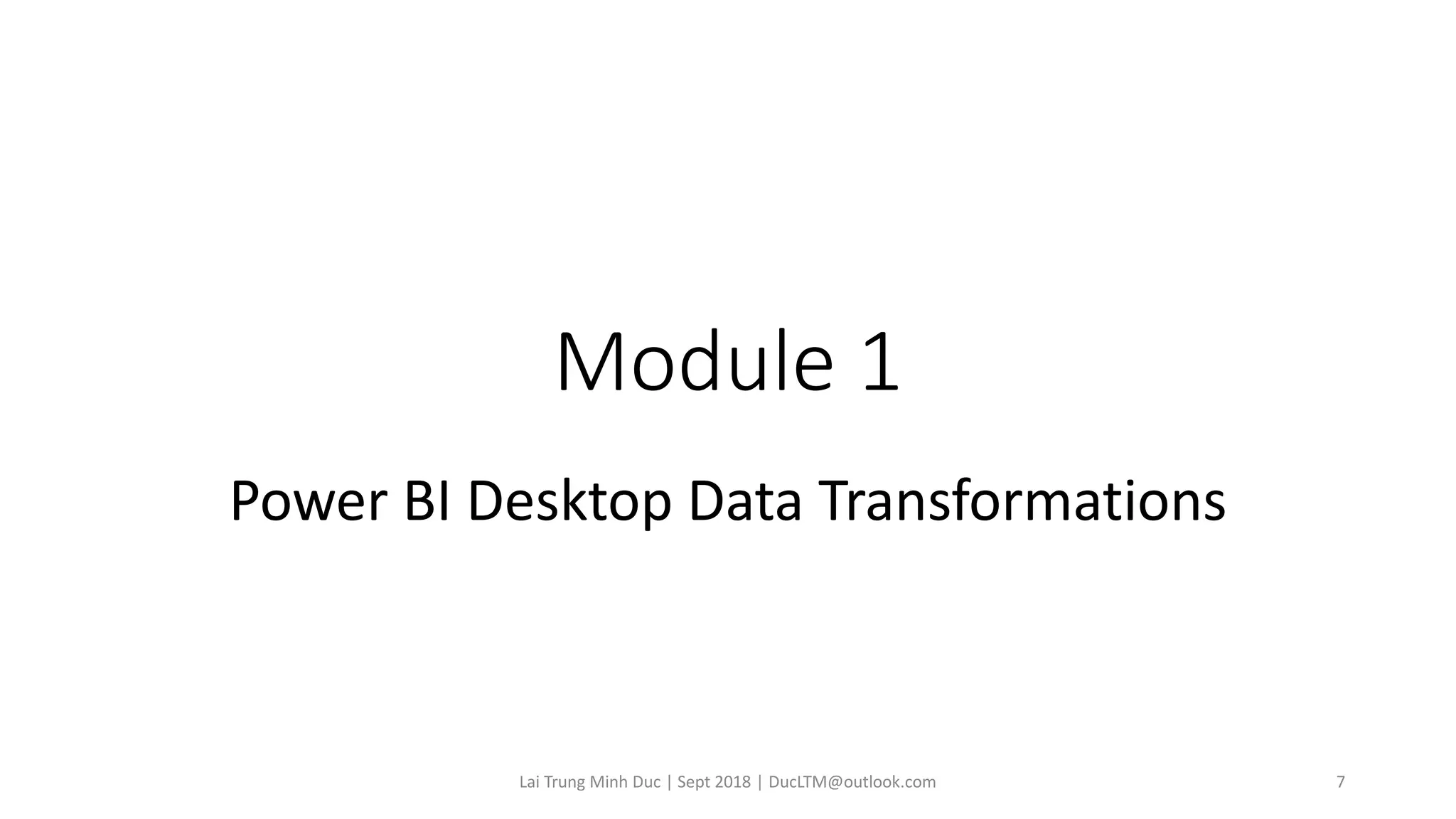 Module 1

Power BI Desktop Data Transformations

Lai Trung Minh Duc | Sept 2018 | DucLTM@outlook.com

7